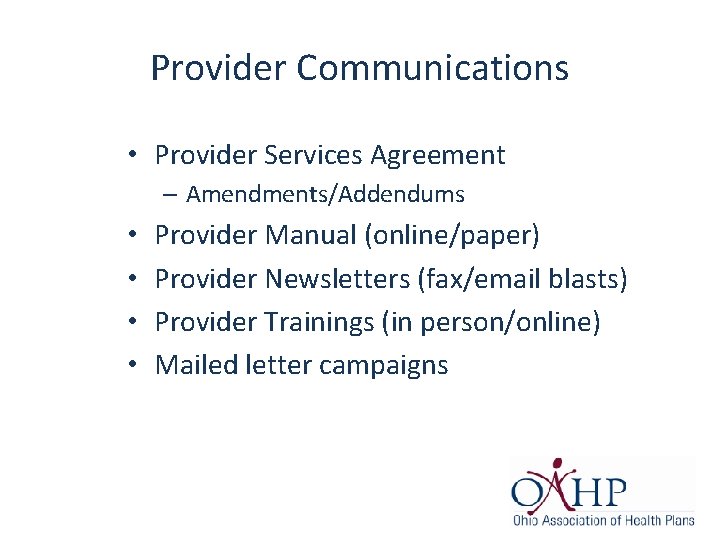 Provider Communications

• Provider Services Agreement
– Amendments/Addendums
• Provider Manual (online/paper)
• Provider Newsletters (fax/email blasts)
• Provider Trainings (in person/online)
• Mailed letter campaigns

OAHP
Ohio Association of Health Plans